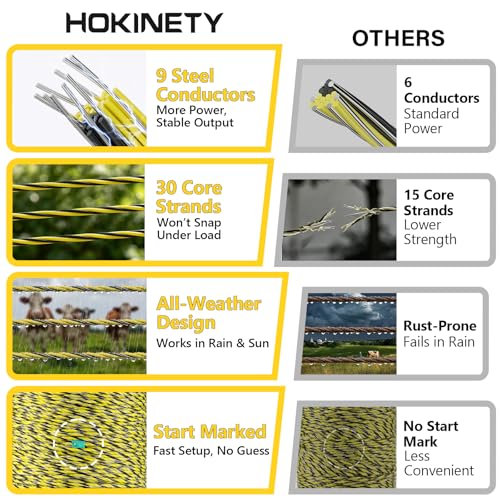 HOKINETY

9 Steel Conductors
More Power, Stable Output

30 Core Strands
Won't Snap Under Load

All-Weather Design
Works in Rain & Sun

Start Marked
Fast Setup, No Guess

OTHERS

6 Conductors
Standard Power

15 Core Strands
Lower Strength

Rust-Prone
Fails in Rain

No Start Mark
Less Convenient